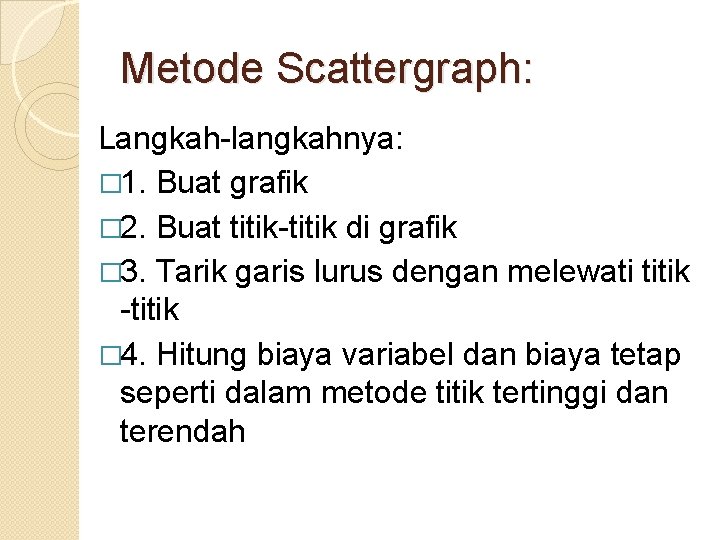 Metode Scattergraph:

Langkah-langkahnya:

□1. Buat grafik

□2. Buat titik-titik di grafik

□3. Tarik garis lurus dengan melewati titik -titik

□4. Hitung biaya variabel dan biaya tetap seperti dalam metode titik tertinggi dan terendah